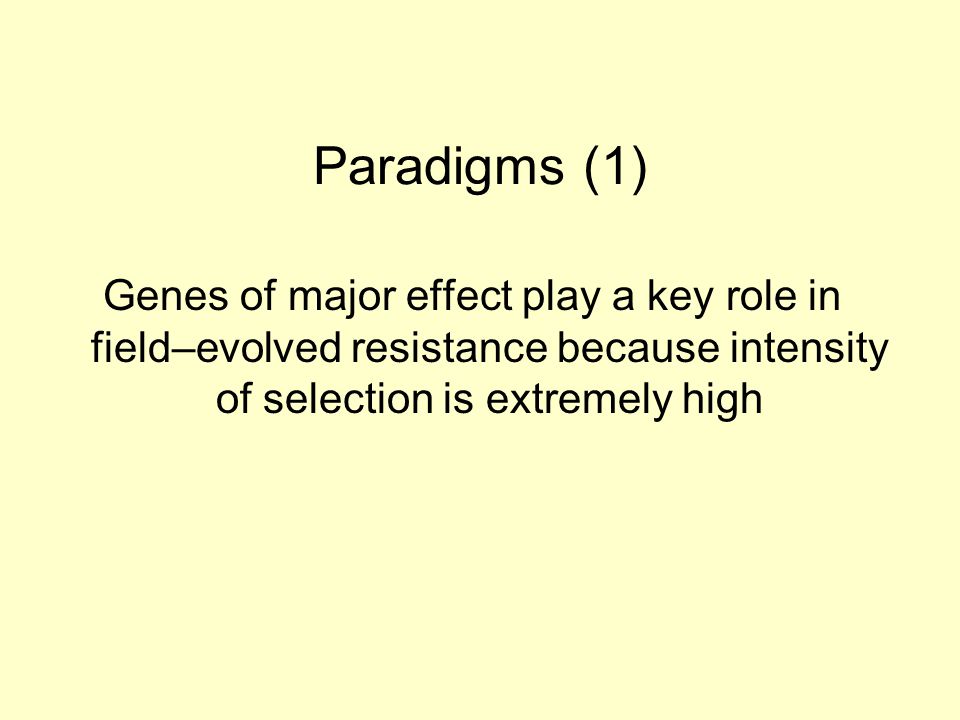 Paradigms (1)

Genes of major effect play a key role in field–evolved resistance because intensity of selection is extremely high